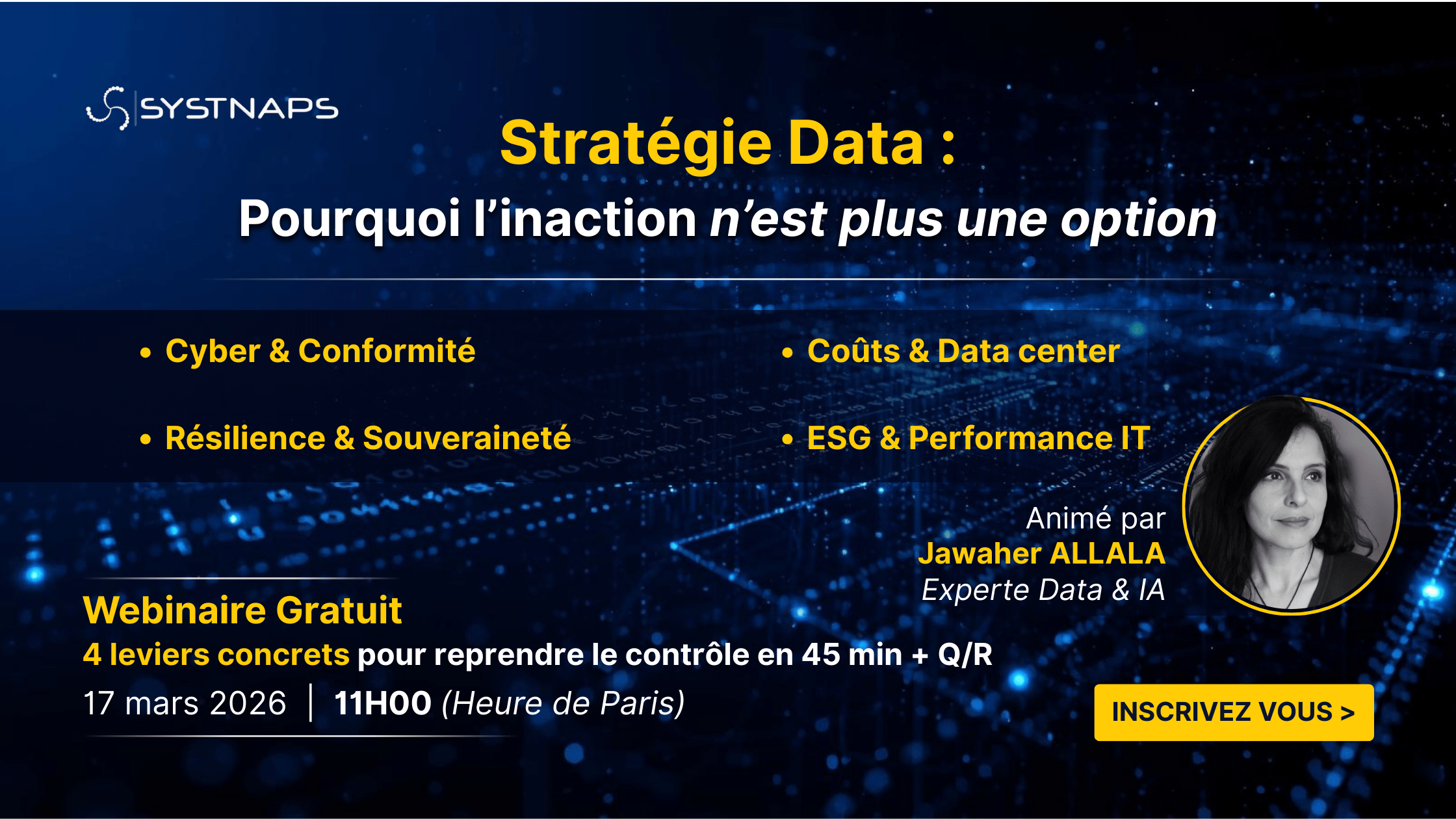 SYSTNAPS

Stratégie Data :

Pourquoi l'inaction n'est plus une option

• Cyber & Conformité

• Résilience & Souveraineté

• Coûts & Data center

• ESG & Performance IT

Animé par
Jawaher ALLALA
Experte Data & IA

Webinaire Gratuit

4 leviers concrets pour reprendre le contrôle en 45 min + Q/R

17 mars 2026 | 11H00 (Heure de Paris)

INSCRIVEZ VOUS >